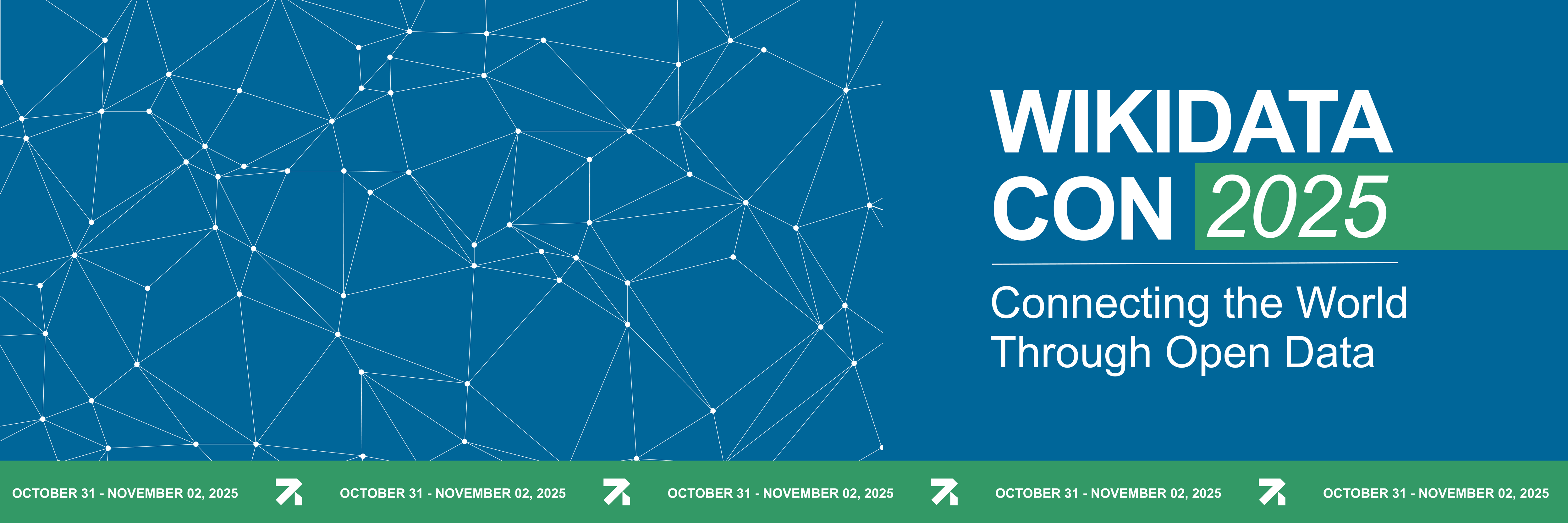 WIKIDATA CON 2025

Connecting the World Through Open Data

OCTOBER 31 - NOVEMBER 02, 2025 OCTOBER 31 - NOVEMBER 02, 2025 OCTOBER 31 - NOVEMBER 02, 2025 OCTOBER 31 - NOVEMBER 02, 2025 OCTOBER 31 - NOVEMBER 02, 2025